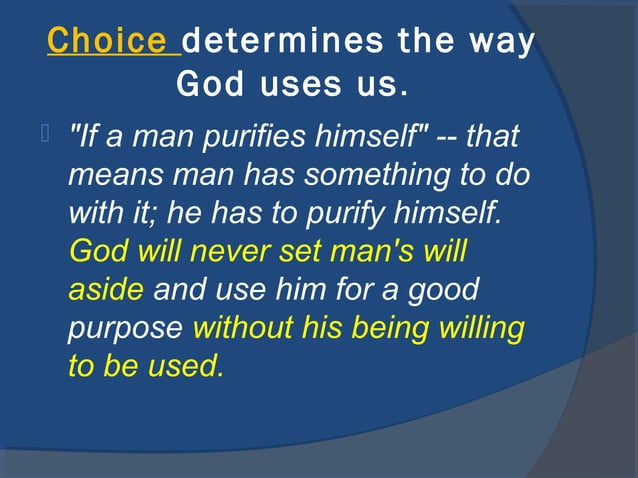 Choice determines the way God uses us.

"If a man purifies himself" -- that means man has something to do with it; he has to purify himself. God will never set man's will aside and use him for a good purpose without his being willing to be used.